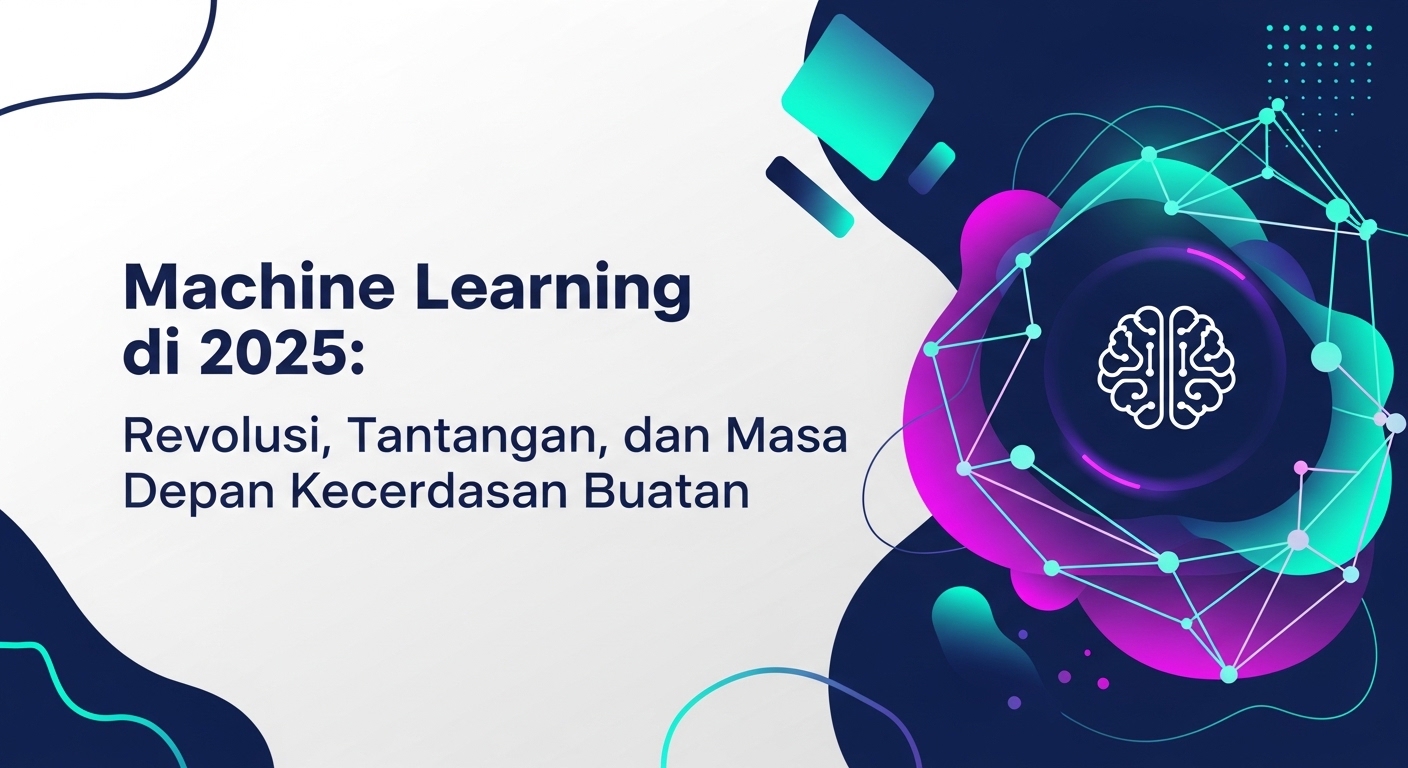 Machine Learning di 2025:

Revolusi, Tantangan, dan Masa Depan Kecerdasan Buatan